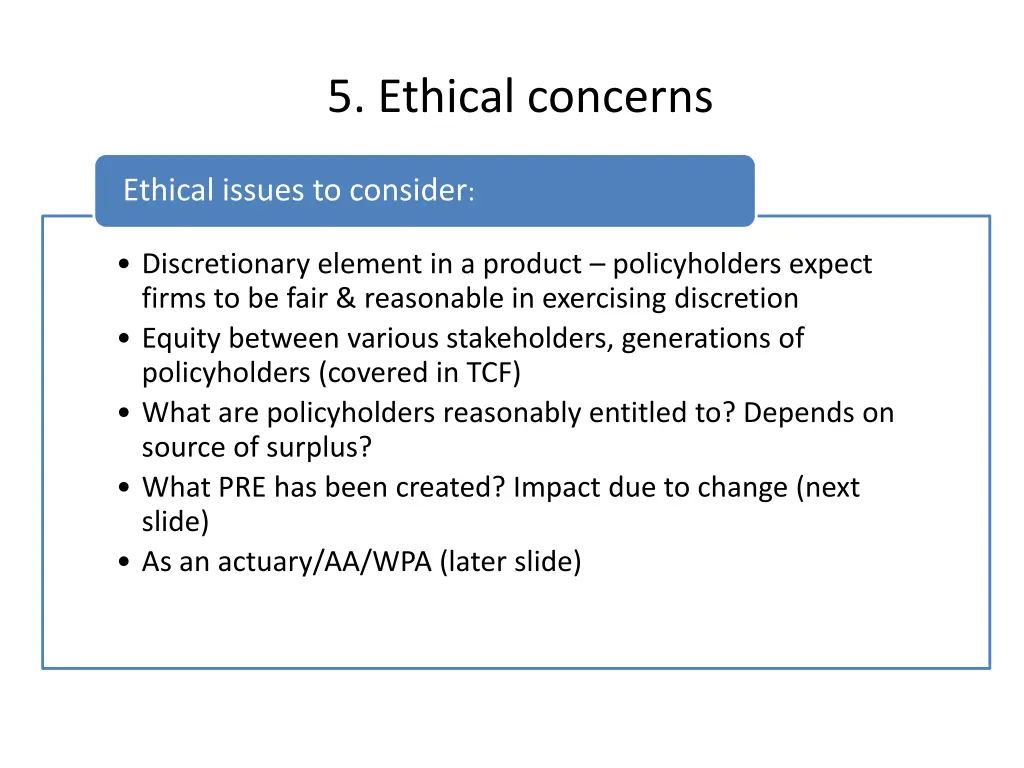 5. Ethical concerns

Ethical issues to consider:

• Discretionary element in a product – policyholders expect firms to be fair & reasonable in exercising discretion
• Equity between various stakeholders, generations of policyholders (covered in TCF)
• What are policyholders reasonably entitled to? Depends on source of surplus?
• What PRE has been created? Impact due to change (next slide)
• As an actuary/AA/WPA (later slide)